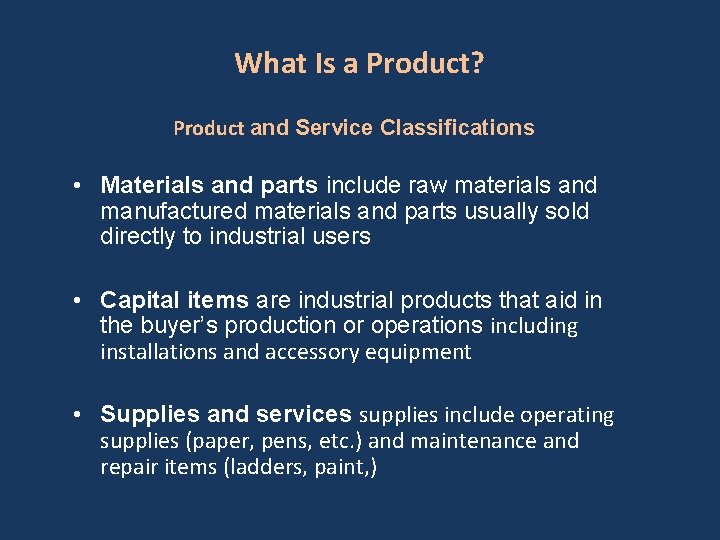 What Is a Product?

Product and Service Classifications

• Materials and parts include raw materials and manufactured materials and parts usually sold directly to industrial users

• Capital items are industrial products that aid in the buyer's production or operations including installations and accessory equipment

• Supplies and services supplies include operating supplies (paper, pens, etc.) and maintenance and repair items (ladders, paint,)